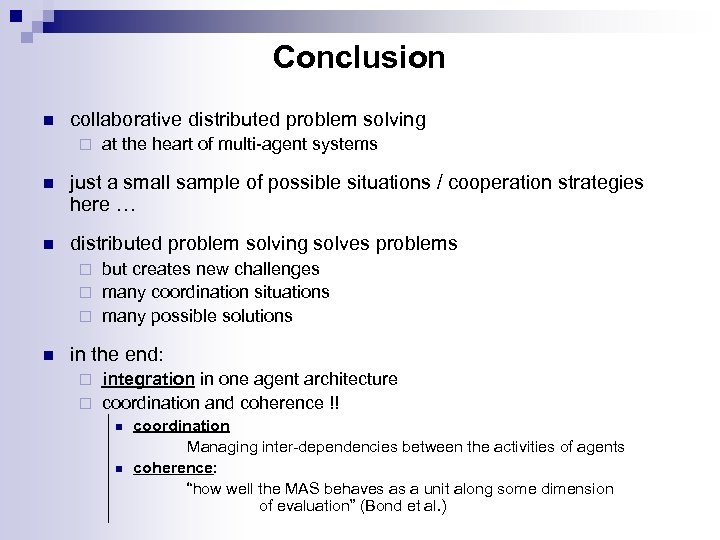 Conclusion

collaborative distributed problem solving

at the heart of multi-agent systems

just a small sample of possible situations / cooperation strategies here …

distributed problem solving solves problems

but creates new challenges

many coordination situations

many possible solutions

in the end:

integration in one agent architecture

coordination and coherence !!

coordination

Managing inter-dependencies between the activities of agents

coherence:

"how well the MAS behaves as a unit along some dimension of evaluation" (Bond et al.)